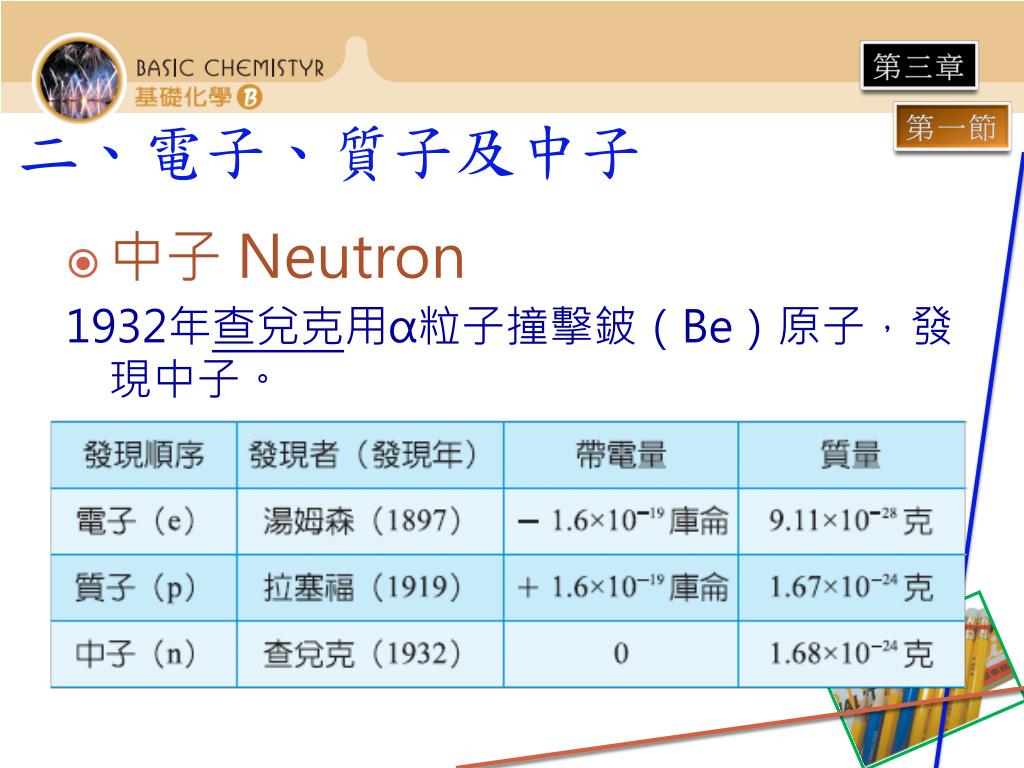 BASIC CHEMISTYR
基礎化學 B

第三章

第一節

二、電子、質子及中子

中子 Neutron

1932年查兌克用α粒子撞擊鈹（Be）原子，發現中子。

| 發現順序 | 發現者（發現年） | 帶電量 | 質量 |
|---|---|---|---|
| 電子（e） | 湯姆森（1897） | $-1.6\times10^{-19}$ 庫侖 | $9.11\times10^{-28}$ 克 |
| 質子（p） | 拉塞福（1919） | $+1.6\times10^{-19}$ 庫侖 | $1.67\times10^{-24}$ 克 |
| 中子（n） | 查兌克（1932） | 0 | $1.68\times10^{-24}$ 克 |